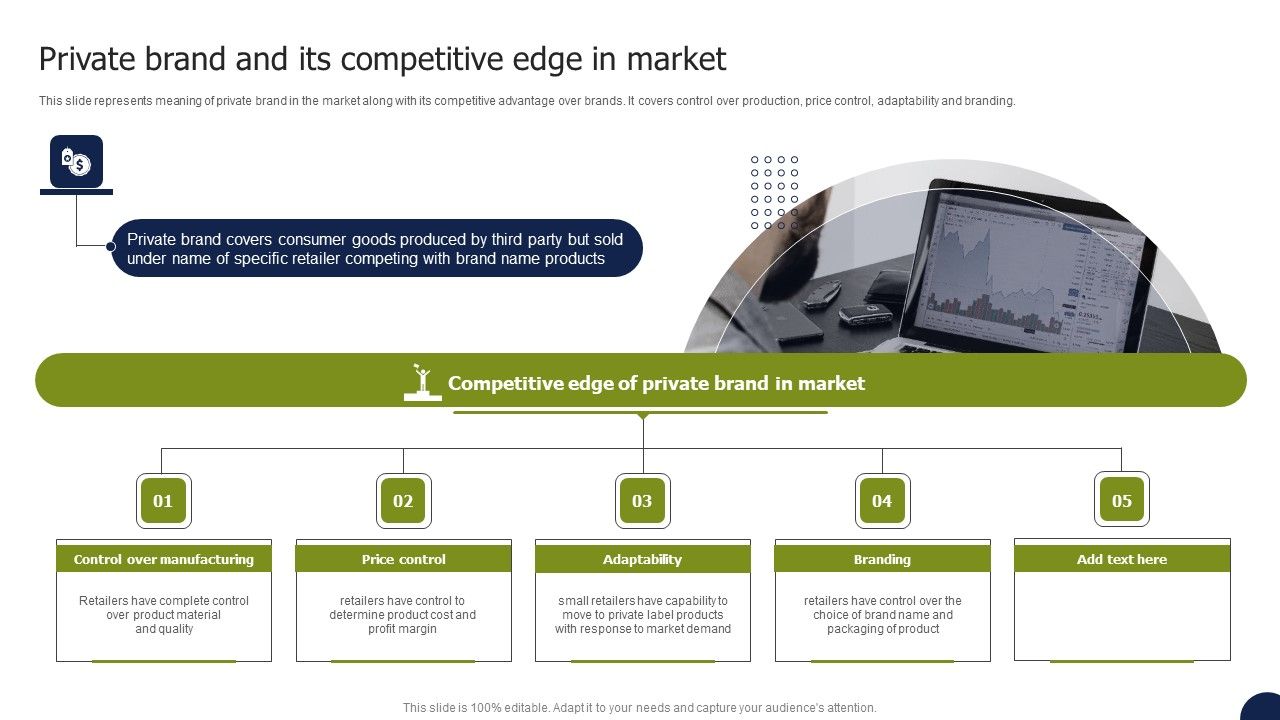 Private brand and its competitive edge in market

This slide represents meaning of private brand in the market along with its competitive advantage over brands. It covers control over production, price control, adaptability and branding.

Private brand covers consumer goods produced by third party but sold under name of specific retailer competing with brand name products

Competitive edge of private brand in market

01

Control over manufacturing

Retailers have complete control over product material and quality

02

Price control

retailers have control to determine product cost and profit margin

03

Adaptability

small retailers have capability to move to private label products with response to market demand

04

Branding

retailers have control over the choice of brand name and packaging of product

05

Add text here

This slide is 100% editable. Adapt it to your needs and capture your audience's attention.